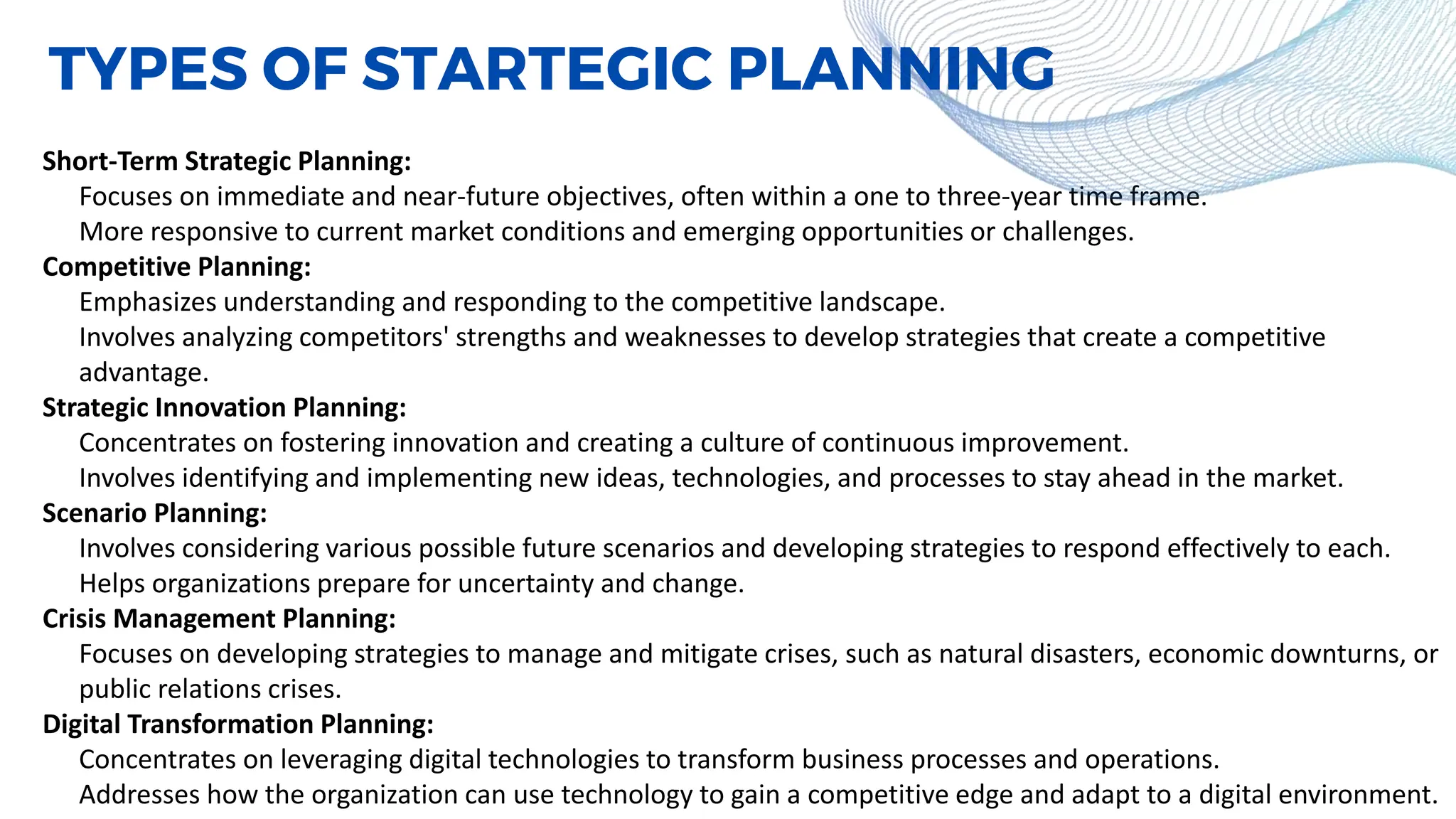 TYPES OF STARTEGIC PLANNING

Short-Term Strategic Planning:
Focuses on immediate and near-future objectives, often within a one to three-year time frame.
More responsive to current market conditions and emerging opportunities or challenges.

Competitive Planning:
Emphasizes understanding and responding to the competitive landscape.
Involves analyzing competitors' strengths and weaknesses to develop strategies that create a competitive advantage.

Strategic Innovation Planning:
Concentrates on fostering innovation and creating a culture of continuous improvement.
Involves identifying and implementing new ideas, technologies, and processes to stay ahead in the market.

Scenario Planning:
Involves considering various possible future scenarios and developing strategies to respond effectively to each.
Helps organizations prepare for uncertainty and change.

Crisis Management Planning:
Focuses on developing strategies to manage and mitigate crises, such as natural disasters, economic downturns, or public relations crises.

Digital Transformation Planning:
Concentrates on leveraging digital technologies to transform business processes and operations.
Addresses how the organization can use technology to gain a competitive edge and adapt to a digital environment.